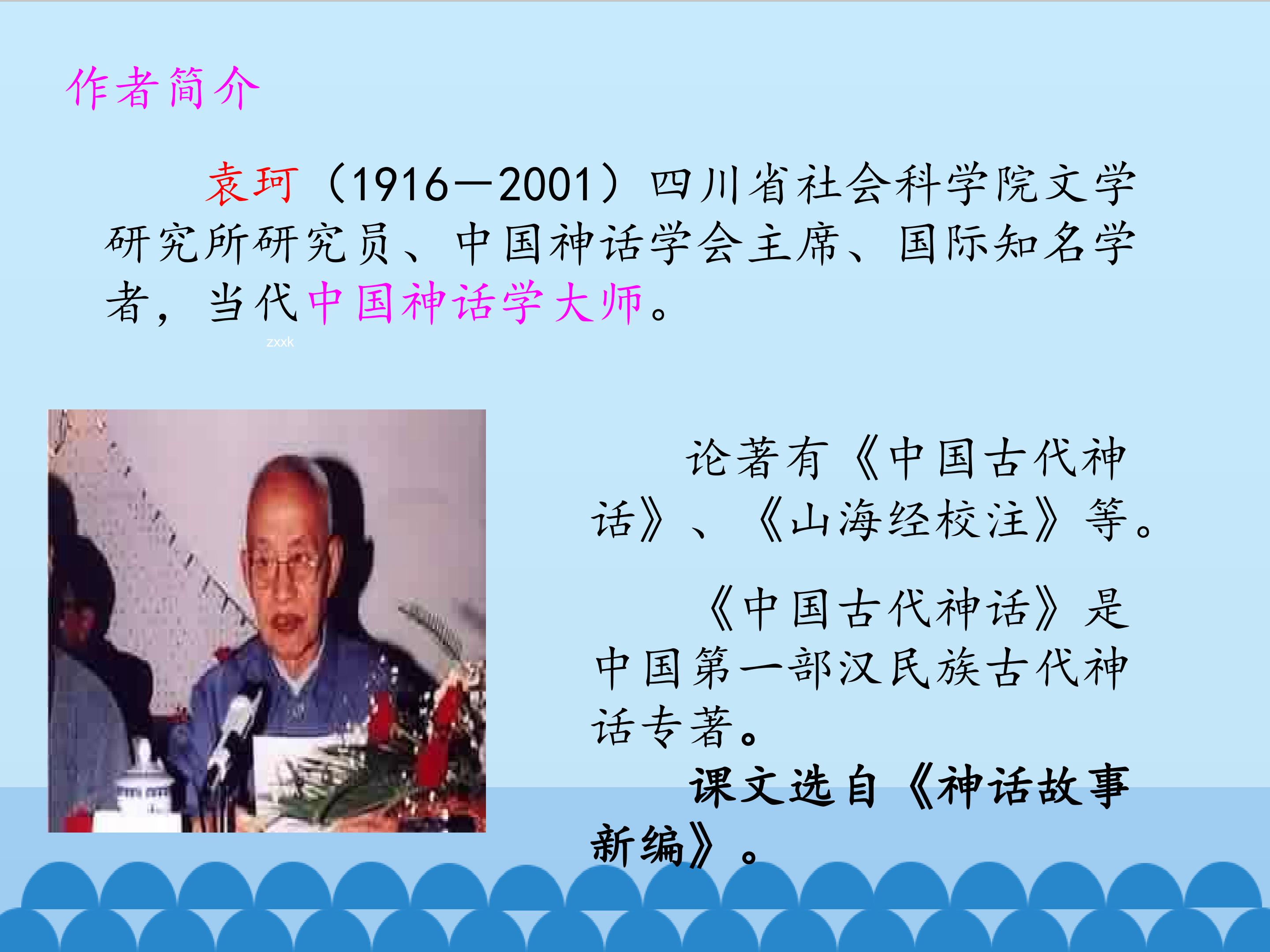 作者简介

袁珂（1916—2001）四川省社会科学院文学研究所研究员、中国神话学会主席、国际知名学者，当代中国神话学大师。

zxxk

论著有《中国古代神话》、《山海经校注》等。

《中国古代神话》是中国第一部汉民族古代神话专著。

课文选自《神话故事新编》。